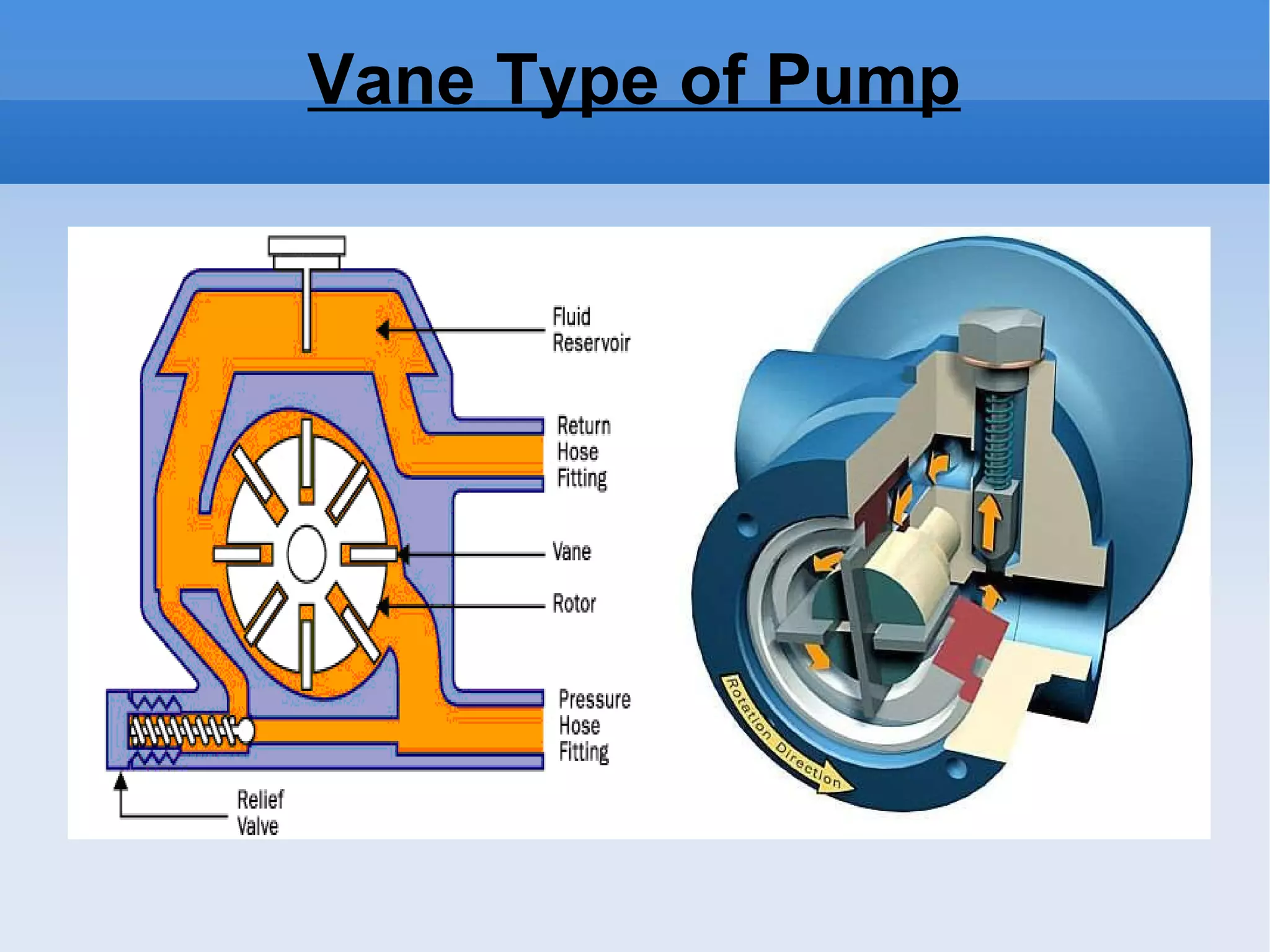 Vane Type of Pump

Fluid Reservoir

Return Hose Fitting

Vane

Rotor

Pressure Hose Fitting

Relief Valve

Rotation Direction